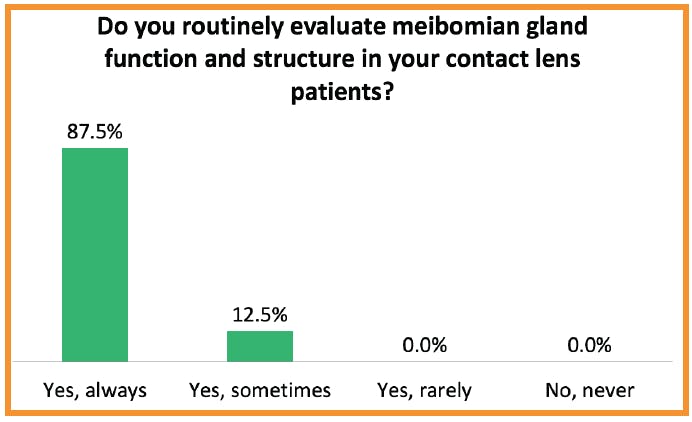 Do you routinely evaluate meibomian gland function and structure in your contact lens patients?

87.5%
12.5%
0.0%
0.0%

Yes, always
Yes, sometimes
Yes, rarely
No, never